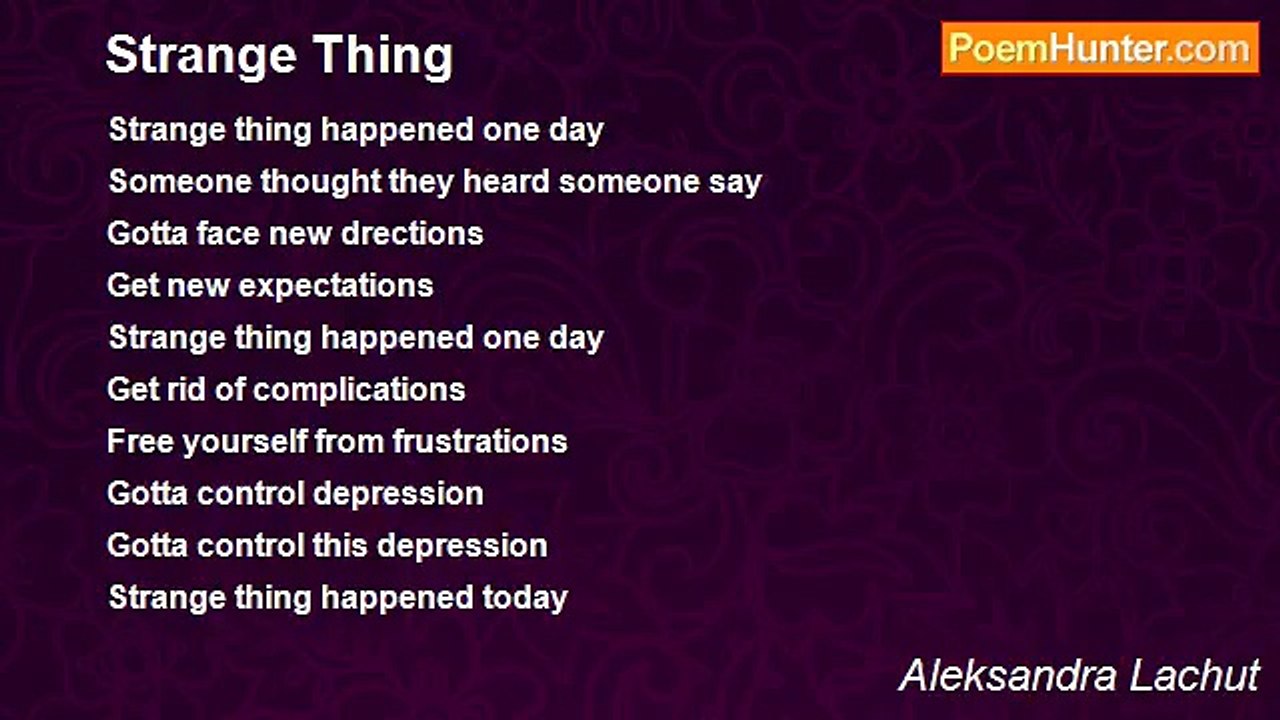 Strange Thing

PoemHunter.com

Strange thing happened one day
Someone thought they heard someone say
Gotta face new drections
Get new expectations
Strange thing happened one day
Get rid of complications
Free yourself from frustrations
Gotta control depression
Gotta control this depression
Strange thing happened today

Aleksandra Lachut